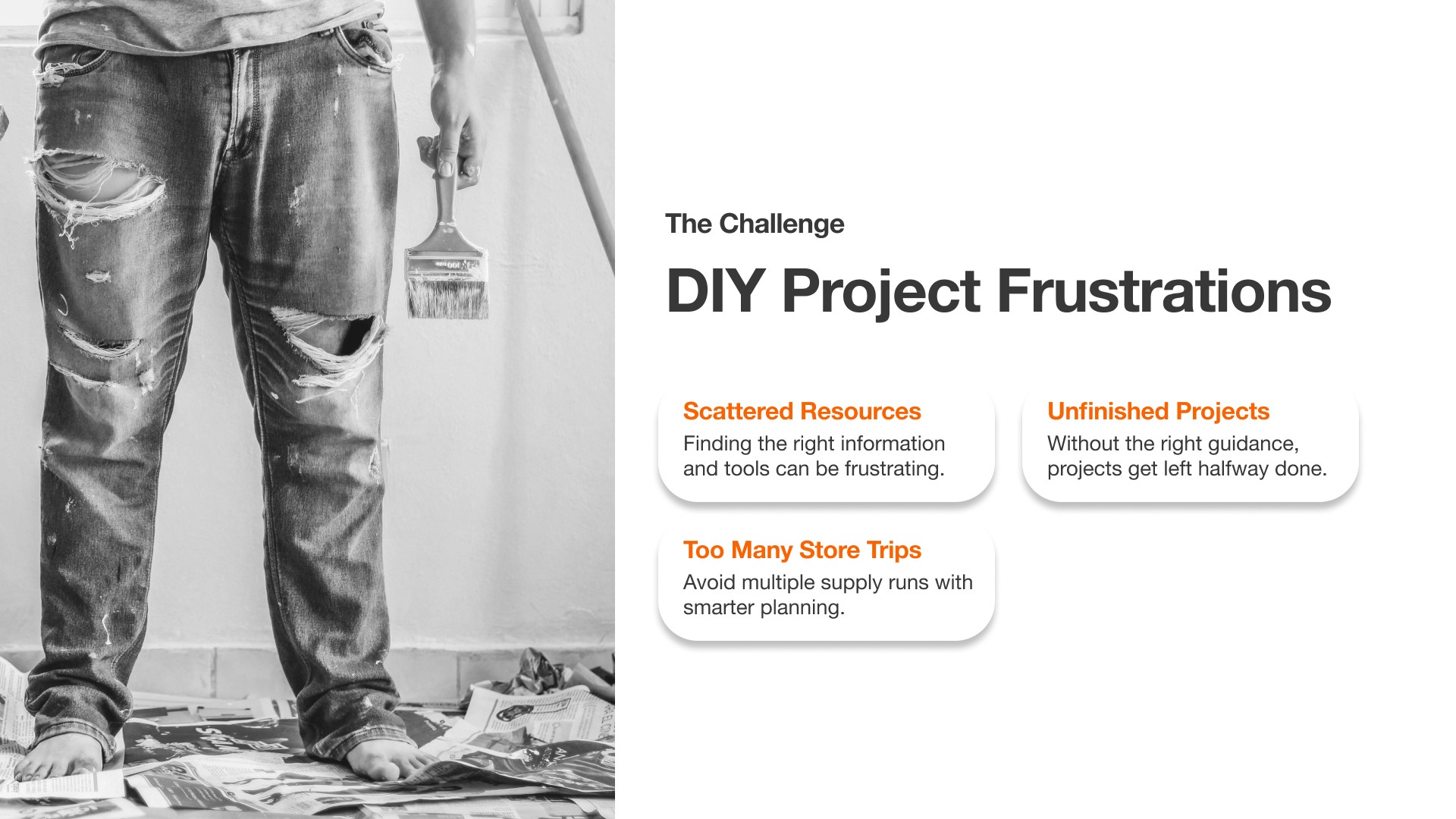 The Challenge

DIY Project Frustrations

Scattered Resources
Finding the right information and tools can be frustrating.

Unfinished Projects
Without the right guidance, projects get left halfway done.

Too Many Store Trips
Avoid multiple supply runs with smarter planning.